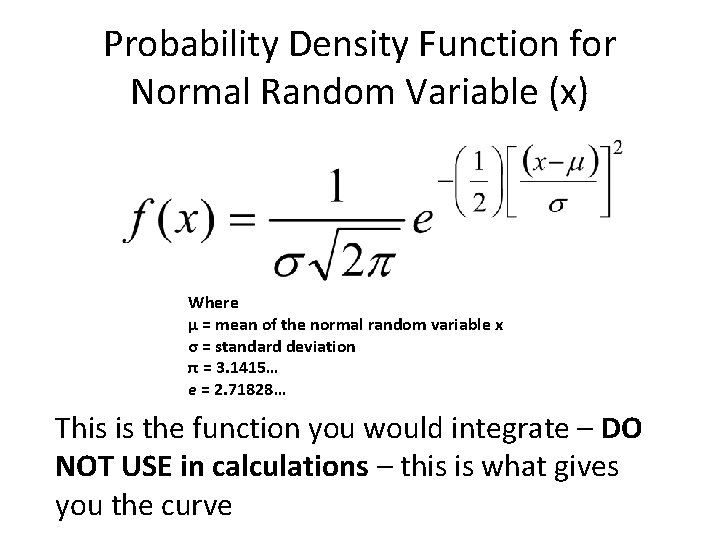 Probability Density Function for Normal Random Variable (x)

$f(x) = \frac{1}{\sigma\sqrt{2\pi}} e^{-\left(\frac{1}{2}\right)\left[\frac{(x-\mu)}{\sigma}\right]^2}$

Where
μ = mean of the normal random variable x
σ = standard deviation
π = 3.1415…
e = 2.71828…

This is the function you would integrate – DO NOT USE in calculations – this is what gives you the curve